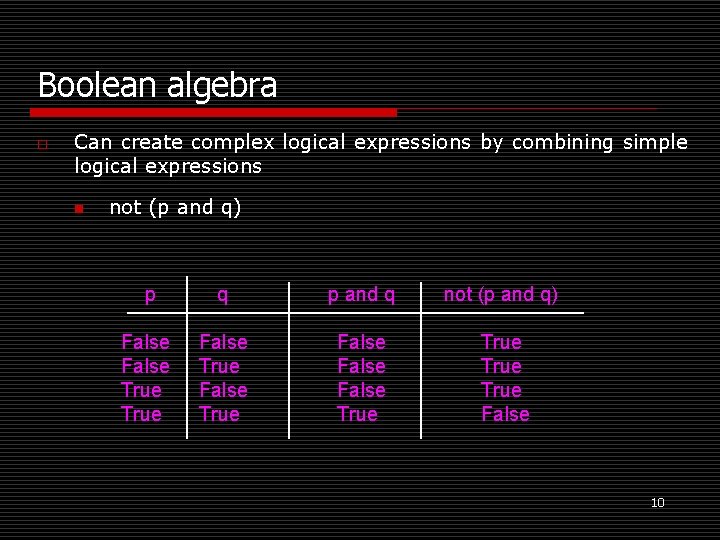 Boolean algebra

Can create complex logical expressions by combining simple logical expressions

not (p and q)

| p | q | p and q | not (p and q) |
|---|---|---|---|
| False | False | False | True |
| False | True | False | True |
| True | False | False | True |
| True | True | True | False |

10